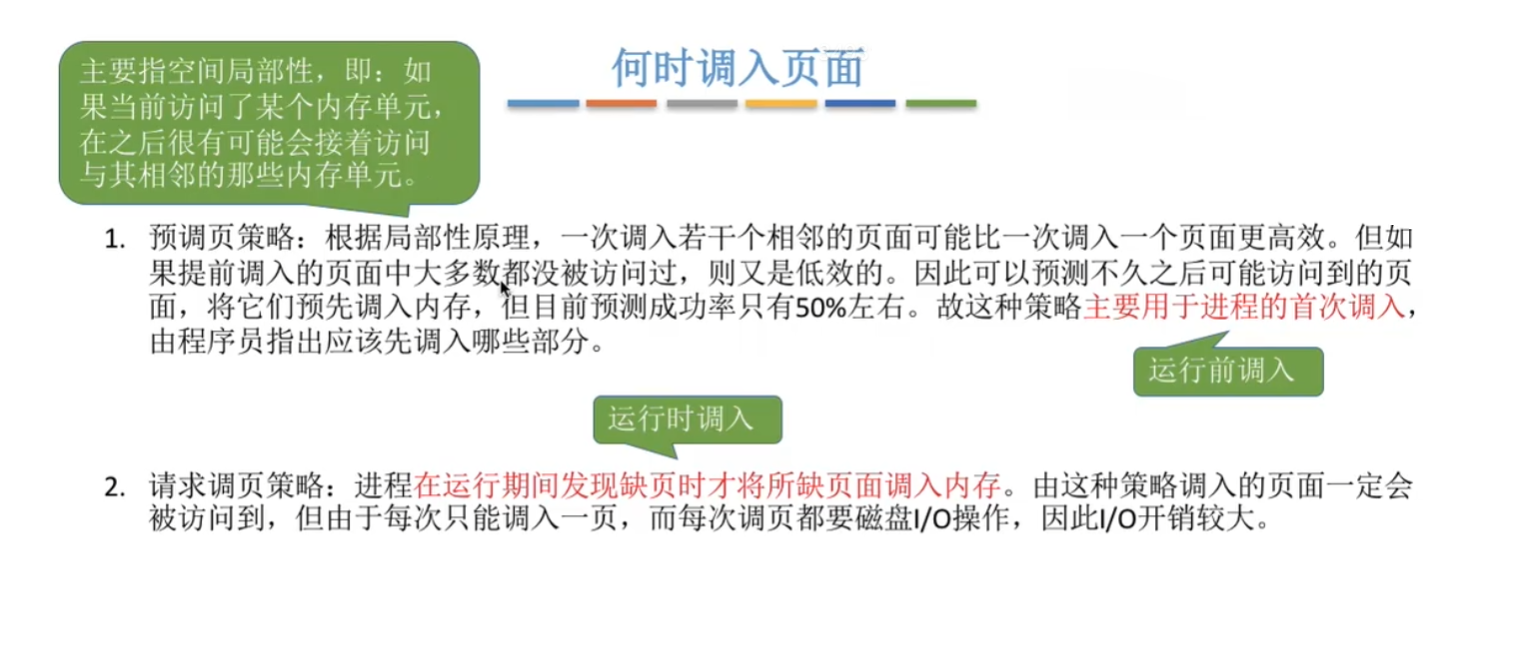 主要指空间局部性，即：如果当前访问了某个内存单元，在之后很有可能会接着访问与其相邻的那些内存单元。

何时调入页面

1. 预调页策略：根据局部性原理，一次调入若干个相邻的页面可能比一次调入一个页面更高效。但如果提前调入的页面中大多数都没被访问过，则又是低效的。因此可以预测不久之后可能访问到的页面，将它们预先调入内存，但目前预测成功率只有50%左右。故这种策略主要用于进程的首次调入，由程序员指出应该先调入哪些部分。

运行前调入

运行时调入

2. 请求调页策略：进程在运行期间发现缺页时才将所缺页面调入内存。由这种策略调入的页面一定会被访问到，但由于每次只能调入一页，而每次调页都要磁盘I/O操作，因此I/O开销较大。